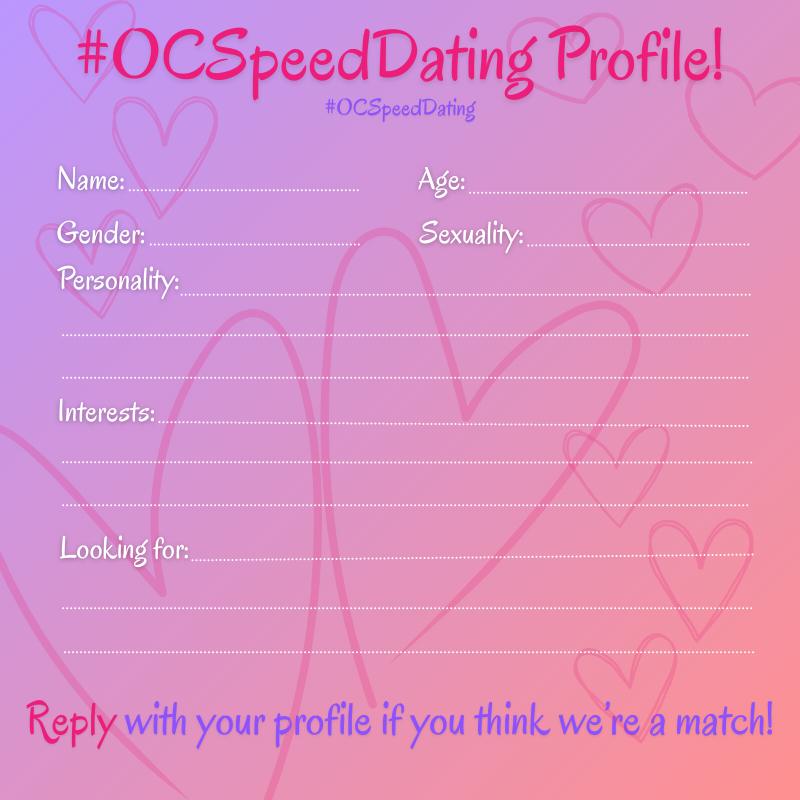 #OCSpeedDating Profile!

#OCSpeedDating

Name:

Age:

Gender:

Sexuality:

Personality:

Interests:

Looking for:

Reply with your profile if you think we're a match!